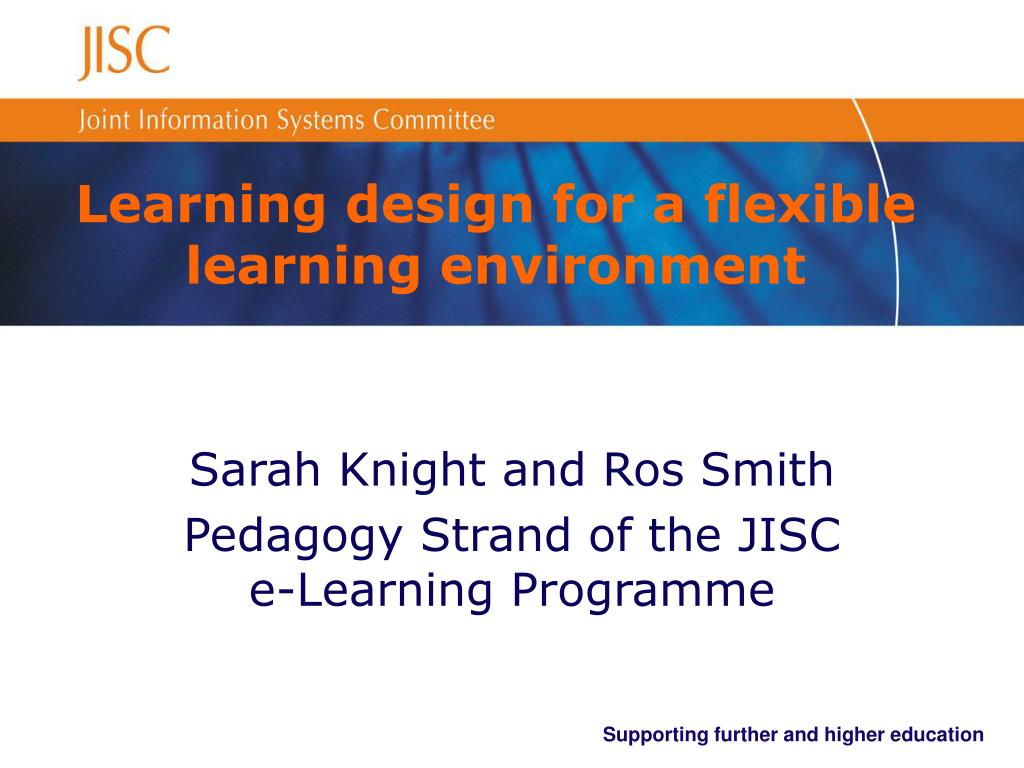 JISC

Joint Information Systems Committee

Learning design for a flexible learning environment

Sarah Knight and Ros Smith

Pedagogy Strand of the JISC e-Learning Programme

Supporting further and higher education